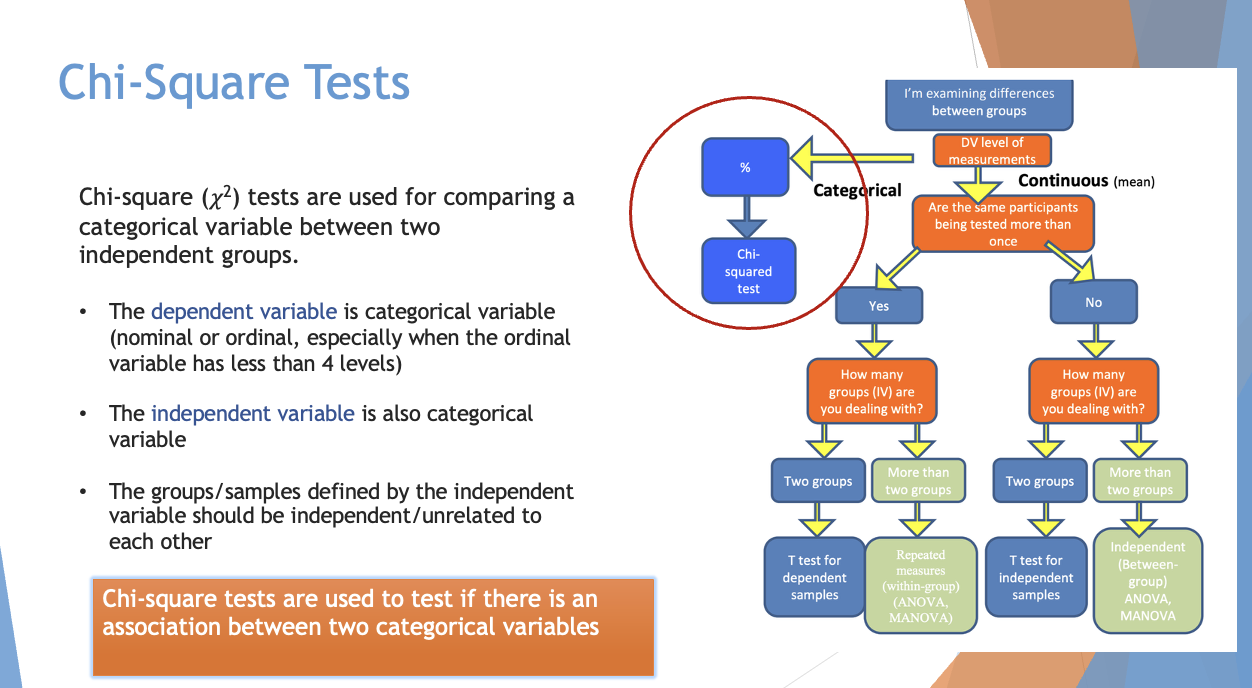 Chi-Square Tests

Chi-square ($\chi^2$) tests are used for comparing a categorical variable between two independent groups.

• The dependent variable is categorical variable (nominal or ordinal, especially when the ordinal variable has less than 4 levels)

• The independent variable is also categorical variable

• The groups/samples defined by the independent variable should be independent/unrelated to each other

Chi-square tests are used to test if there is an association between two categorical variables

I'm examining differences between groups

DV level of measurements

%

Categorical

Continuous (mean)

Chi-squared test

Are the same participants being tested more than once

Yes

No

How many groups (IV) are you dealing with?

How many groups (IV) are you dealing with?

Two groups

More than two groups

Two groups

More than two groups

T test for dependent samples

Repeated measures (within-group) (ANOVA, MANOVA)

T test for independent samples

Independent (Between-group) ANOVA, MANOVA